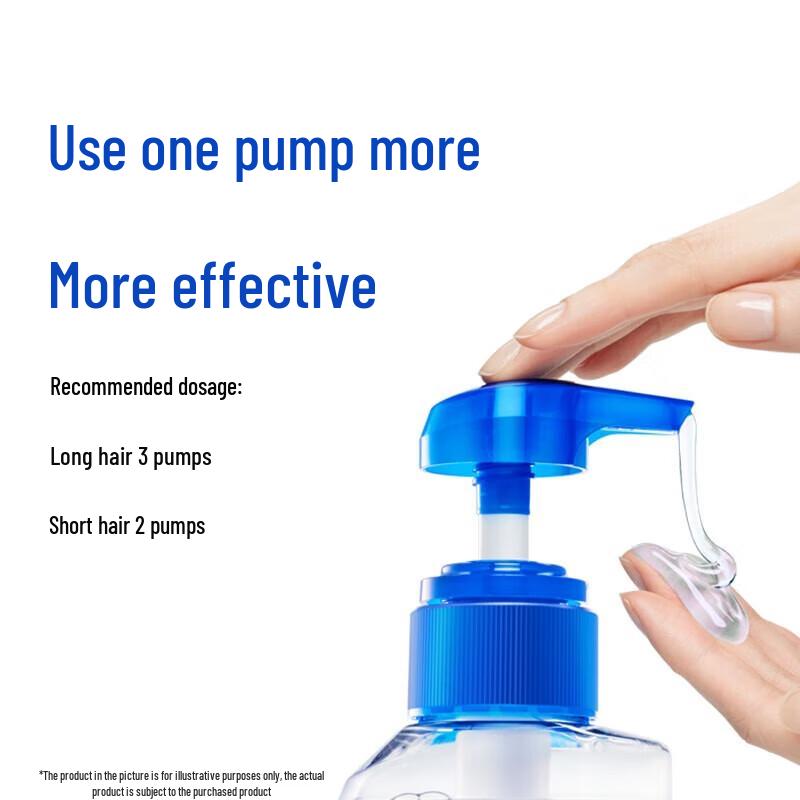 Use one pump more

More effective

Recommended dosage:

Long hair 3 pumps

Short hair 2 pumps

*The product in the picture is for illustrative purposes only, the actual product is subject to the purchased product